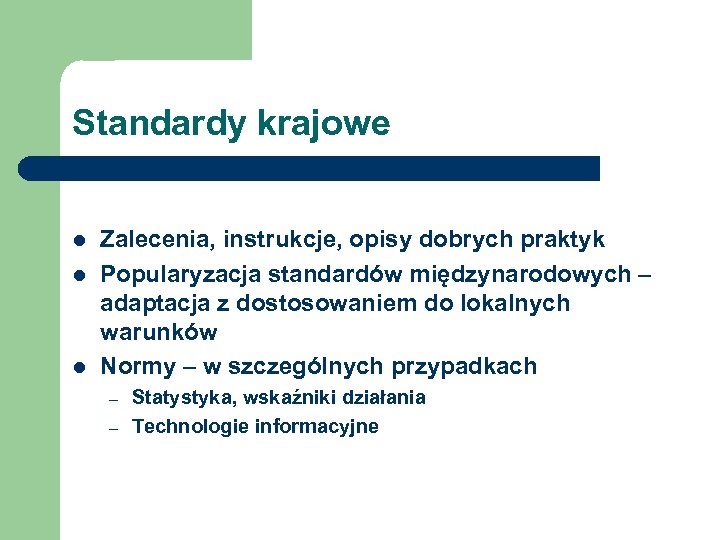 Standardy krajowe

- Zalecenia, instrukcje, opisy dobrych praktyk
- Popularyzacja standardów międzynarodowych – adaptacja z dostosowaniem do lokalnych warunków
- Normy – w szczególnych przypadkach
  – Statystyka, wskaźniki działania
  – Technologie informacyjne